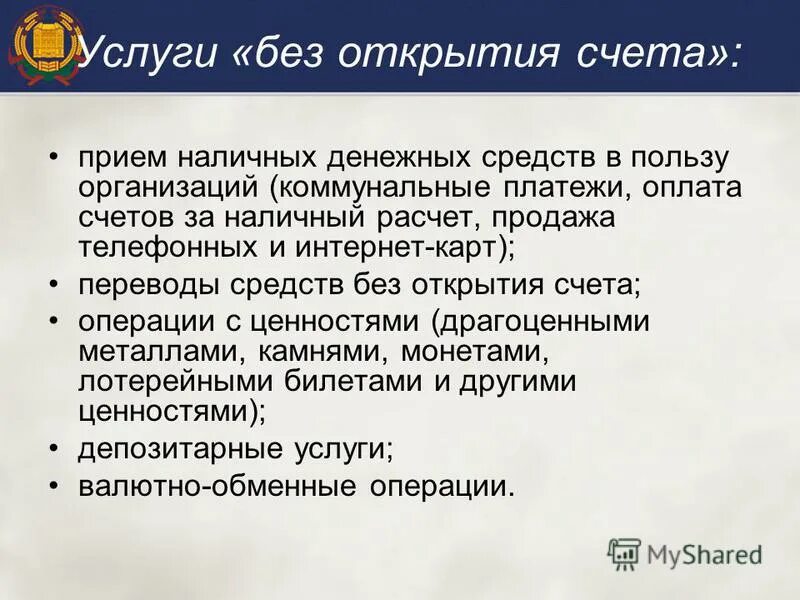 Услуги «без открытия счета»:

• прием наличных денежных средств в пользу организаций (коммунальные платежи, оплата счетов за наличный расчет, продажа телефонных и интернет-карт);
• переводы средств без открытия счета;
• операции с ценностями (драгоценными металлами, камнями, монетами, лотерейными билетами и другими ценностями);
• депозитарные услуги;
• валютно-обменные операции.

MyShared